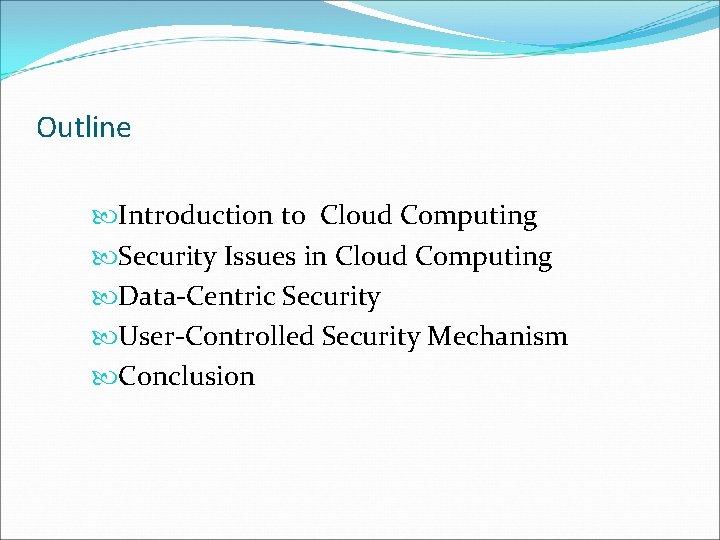 Outline

Introduction to Cloud Computing
Security Issues in Cloud Computing
Data-Centric Security
User-Controlled Security Mechanism
Conclusion